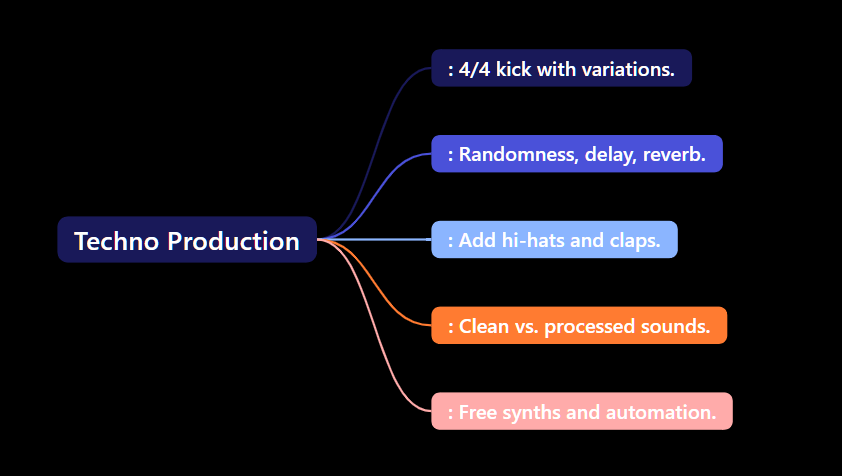 Techno Production

: 4/4 kick with variations.

: Randomness, delay, reverb.

: Add hi-hats and claps.

: Clean vs. processed sounds.

: Free synths and automation.